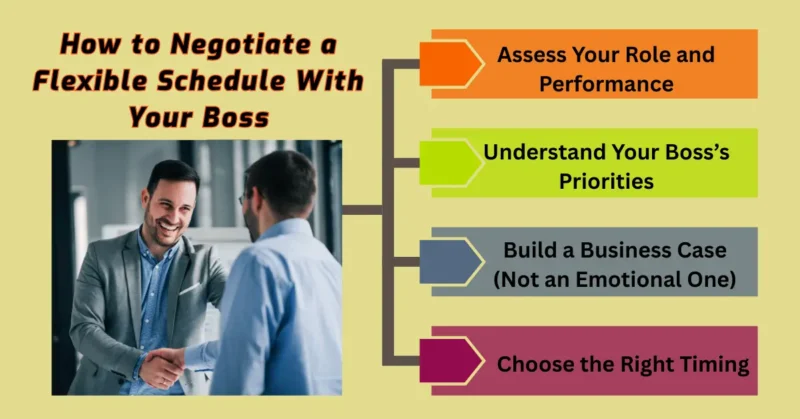 How to Negotiate a Flexible Schedule With Your Boss

Assess Your Role and Performance

Understand Your Boss's Priorities

Build a Business Case (Not an Emotional One)

Choose the Right Timing